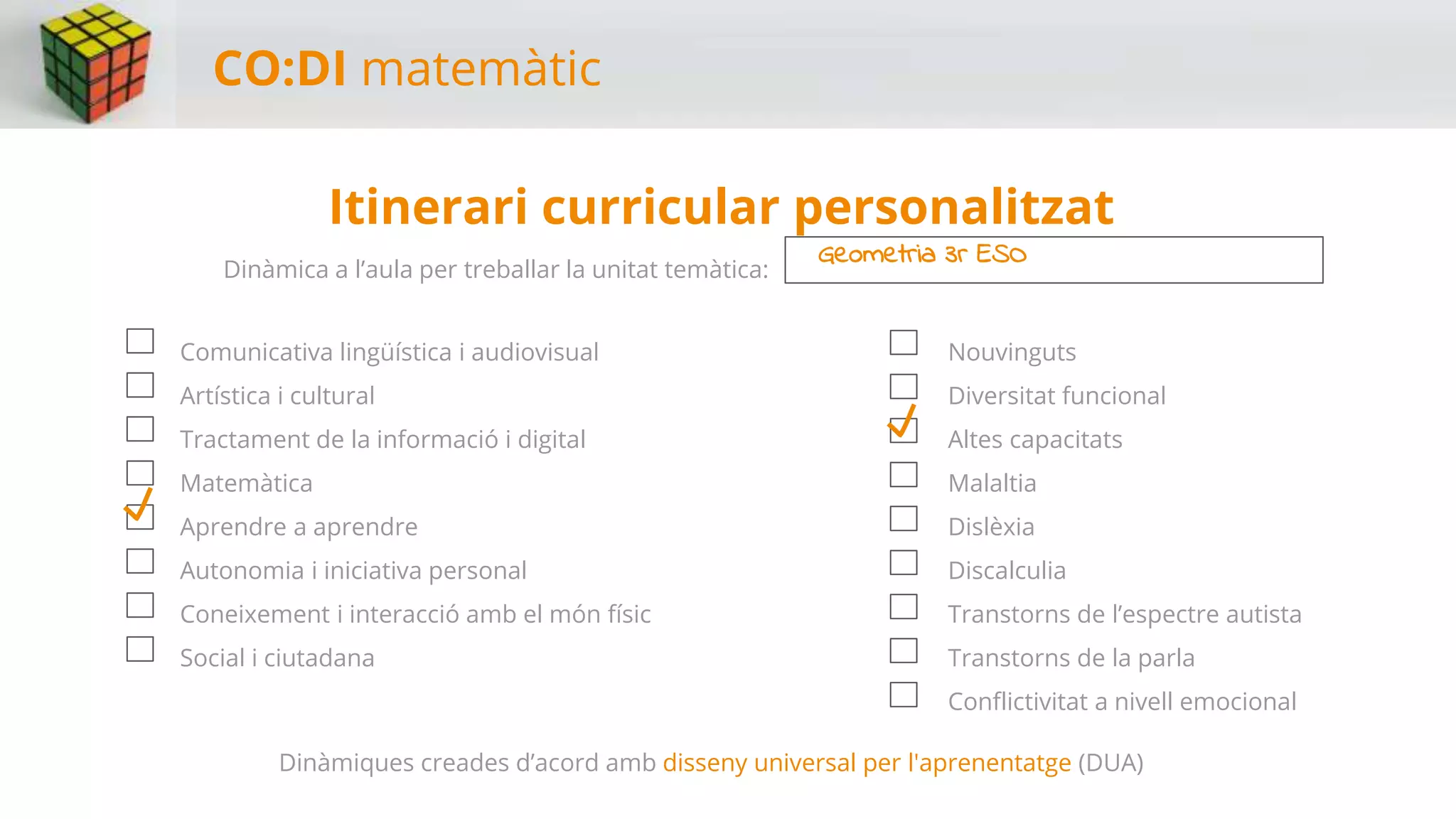 CO:DI matemàtic

Itinerari curricular personalitzat

Dinàmica a l'aula per treballar la unitat temàtica: Geometria 3r ESO

☐ Comunicativa lingüística i audiovisual
☐ Artística i cultural
☐ Tractament de la informació i digital
☐ Matemàtica
☑ Aprendre a aprendre
☐ Autonomia i iniciativa personal
☐ Coneixement i interacció amb el món físic
☐ Social i ciutadana

☐ Nouvinguts
☐ Diversitat funcional
☑ Altes capacitats
☐ Malaltia
☐ Dislèxia
☐ Discalculia
☐ Transtorns de l'espectre autista
☐ Transtorns de la parla
☐ Conflictivitat a nivell emocional

Dinàmiques creades d'acord amb disseny universal per l'aprenentatge (DUA)